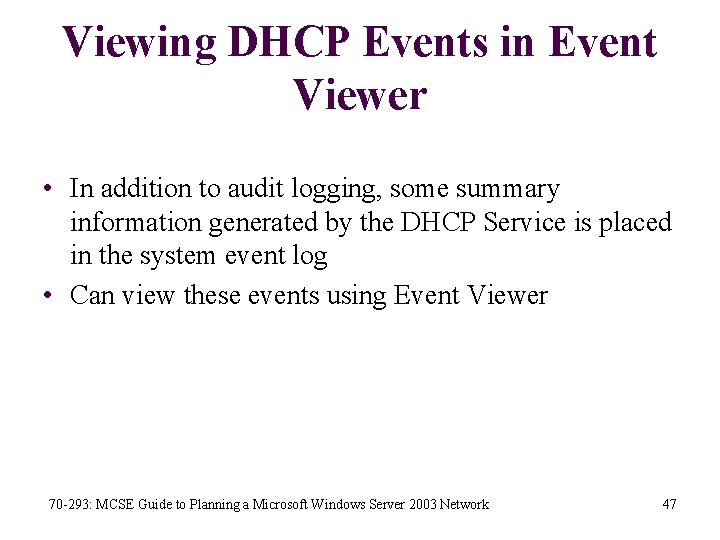 Viewing DHCP Events in Event Viewer

• In addition to audit logging, some summary information generated by the DHCP Service is placed in the system event log
• Can view these events using Event Viewer

70-293: MCSE Guide to Planning a Microsoft Windows Server 2003 Network

47